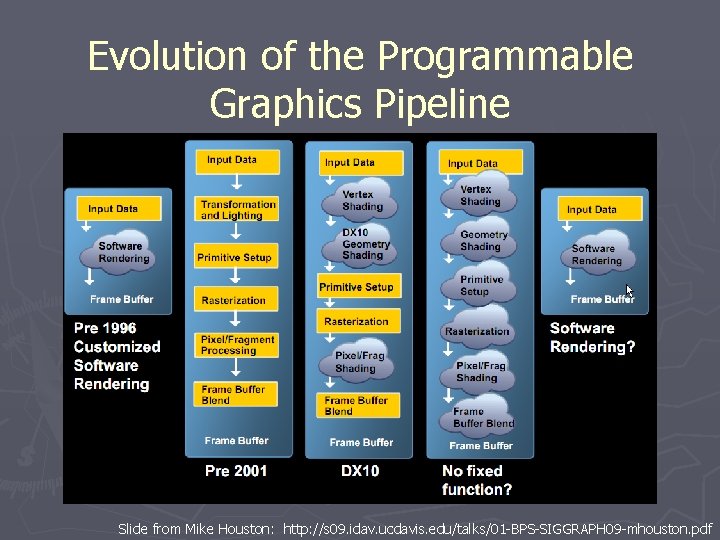 Evolution of the Programmable Graphics Pipeline

Input Data

Software Rendering

Frame Buffer

Pre 1996 Customized Software Rendering

Input Data

Transformation and Lighting

Primitive Setup

Rasterization

Pixel/Fragment Processing

Frame Buffer Blend

Frame Buffer

Pre 2001

Input Data

Vertex Shading

DX10 Geometry Shading

Primitive Setup

Rasterization

Pixel/Frag Shading

Frame Buffer Blend

Frame Buffer

DX10

Input Data

Vertex Shading

Geometry Shading

Primitive Setup

Rasterization

Pixel/Frag Shading

Frame Buffer Blend

Frame Buffer

No fixed function?

Input Data

Software Rendering

Frame Buffer

Software Rendering?

Slide from Mike Houston: http://s09.idav.ucdavis.edu/talks/01-BPS-SIGGRAPH09-mhouston.pdf